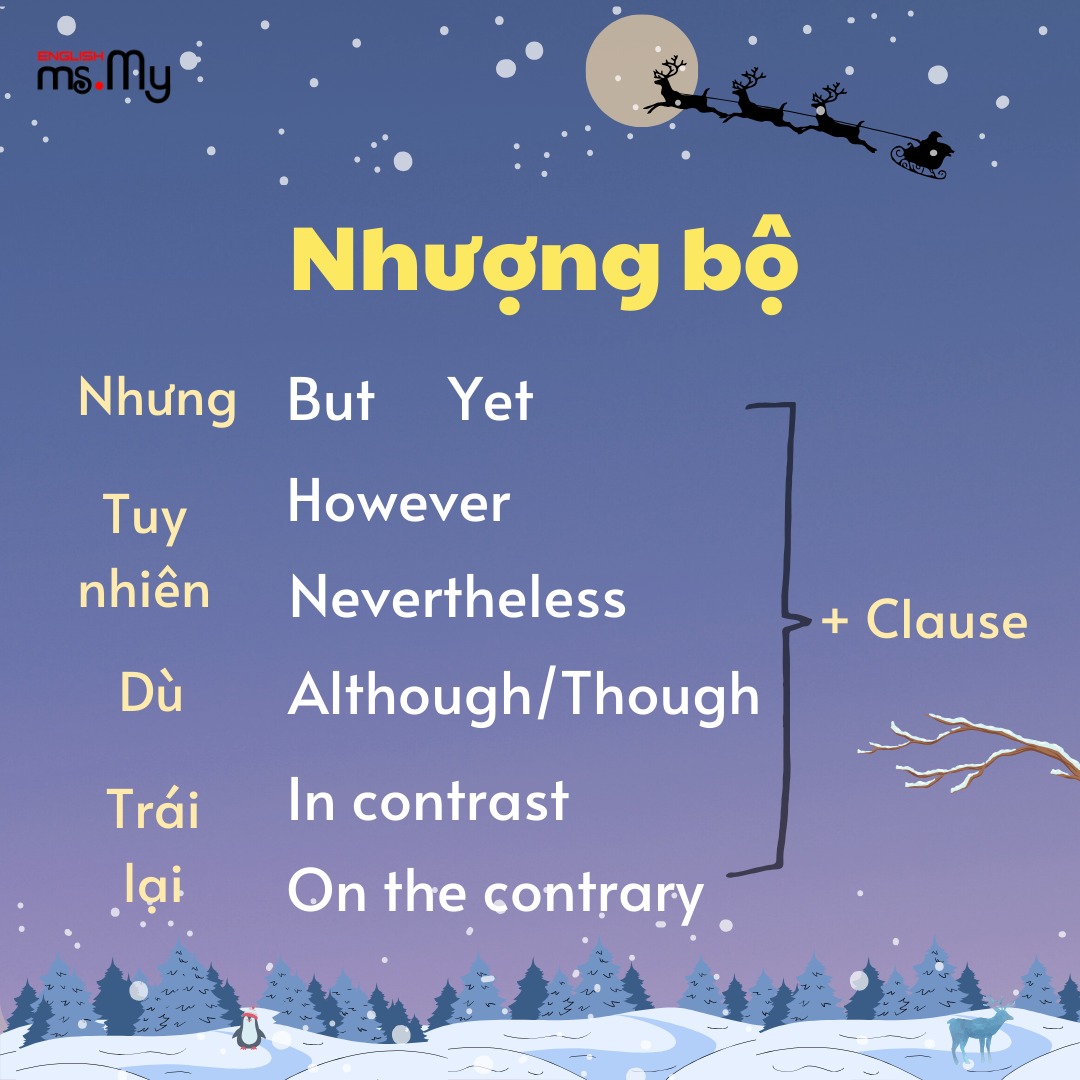 ENGLISH ms.My

Nhượng bộ

Nhưng But Yet

Tuy nhiên However

Nevertheless

Dù Although/Though

Trái lại In contrast

On the contrary

+ Clause